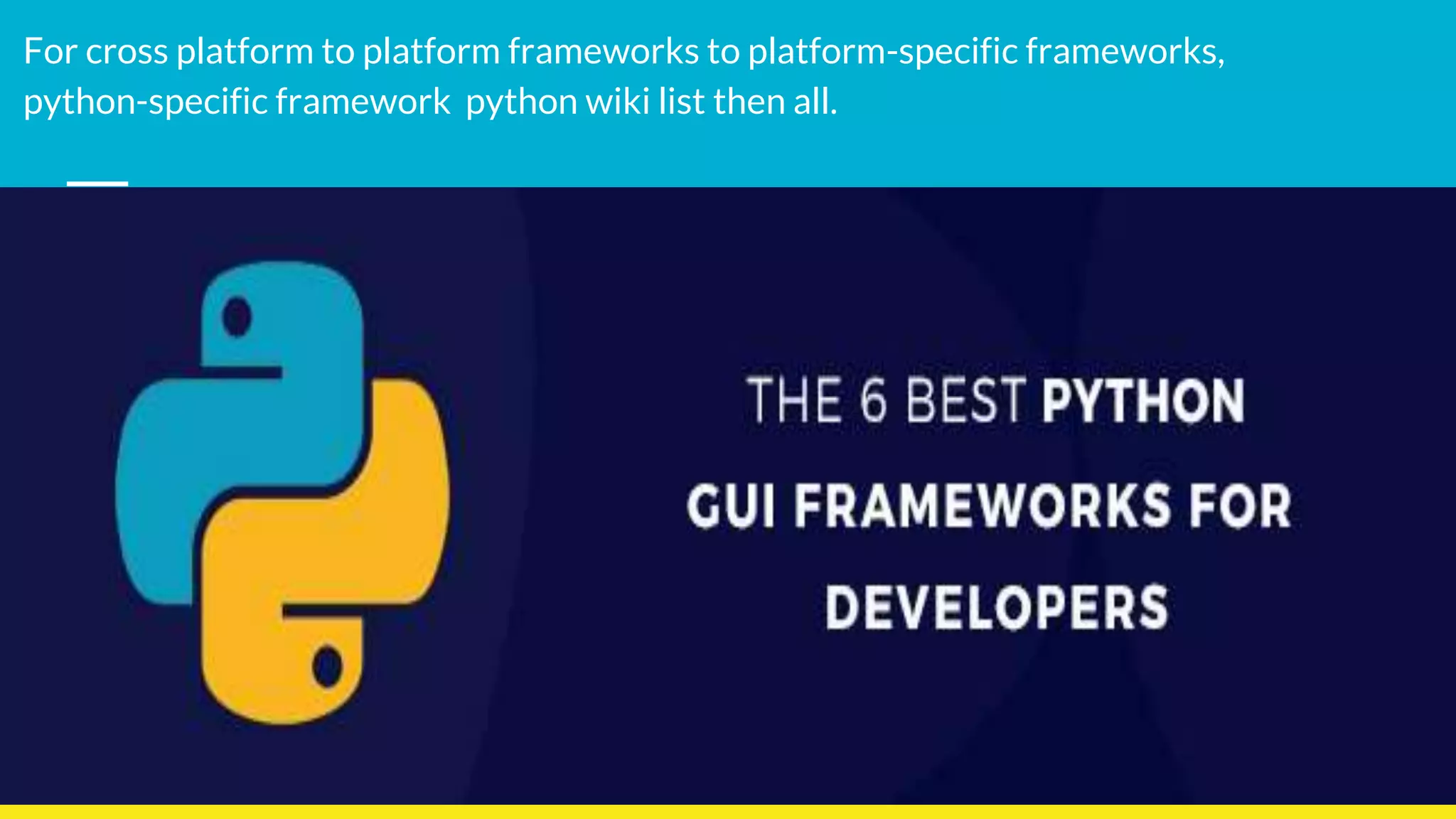 For cross platform to platform frameworks to platform-specific frameworks, python-specific framework  python wiki list then all.

THE 6 BEST PYTHON GUI FRAMEWORKS FOR DEVELOPERS